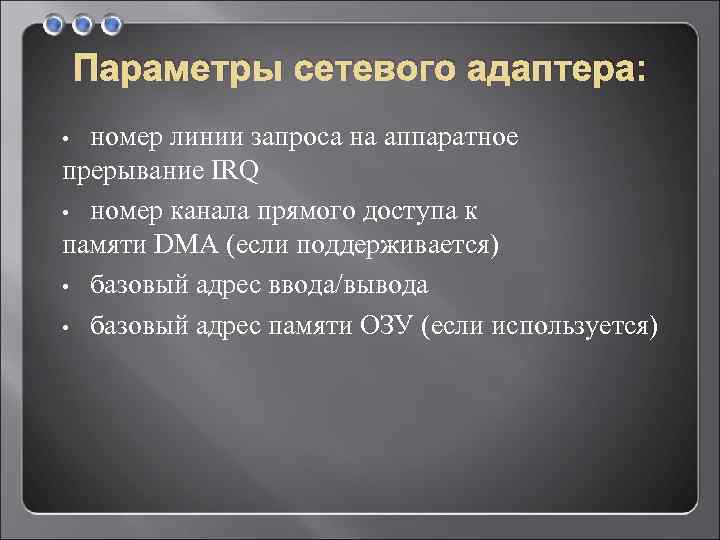 Параметры сетевого адаптера:

• номер линии запроса на аппаратное прерывание IRQ

• номер канала прямого доступа к памяти DMA (если поддерживается)

• базовый адрес ввода/вывода

• базовый адрес памяти ОЗУ (если используется)